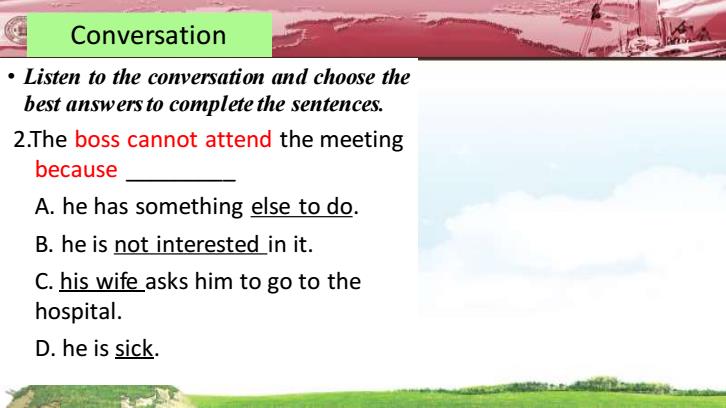 Conversation

• Listen to the conversation and choose the best answers to complete the sentences.

2.The boss cannot attend the meeting because _________

A. he has something else to do.

B. he is not interested in it.

C. his wife asks him to go to the hospital.

D. he is sick.